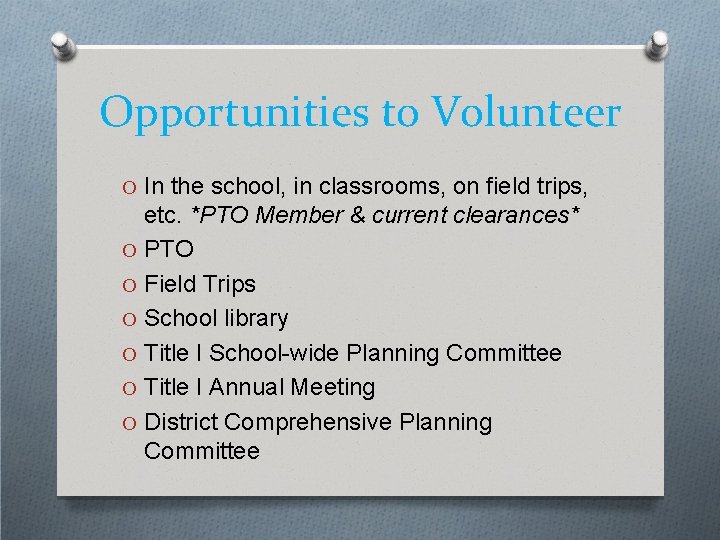 Opportunities to Volunteer

O In the school, in classrooms, on field trips, etc. *PTO Member & current clearances*
O PTO
O Field Trips
O School library
O Title I School-wide Planning Committee
O Title I Annual Meeting
O District Comprehensive Planning Committee